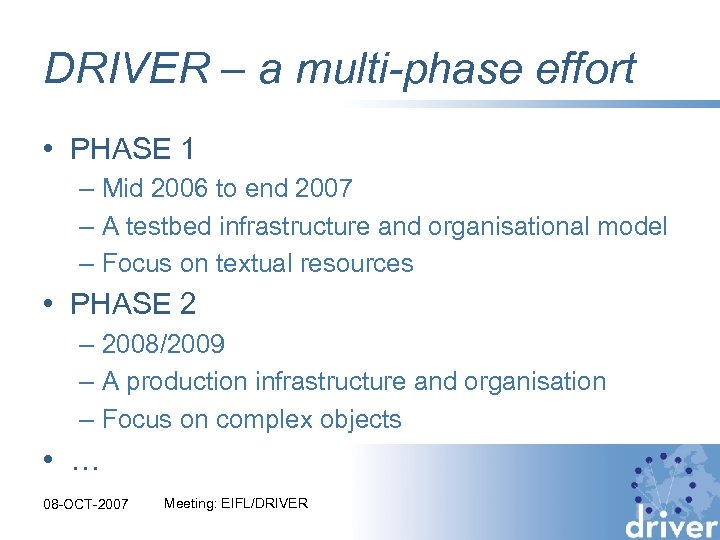 DRIVER – a multi-phase effort

• PHASE 1
– Mid 2006 to end 2007
– A testbed infrastructure and organisational model
– Focus on textual resources

• PHASE 2
– 2008/2009
– A production infrastructure and organisation
– Focus on complex objects

• …

08-OCT-2007 Meeting: EIFL/DRIVER

driver